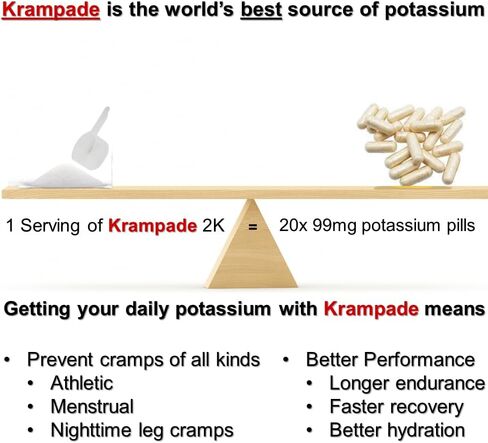 Krampade is the world's best source of potassium

1 Serving of Krampade 2K = 20x 99mg potassium pills

Getting your daily potassium with Krampade means

• Prevent cramps of all kinds
  • Athletic
  • Menstrual
  • Nighttime leg cramps

• Better Performance
  • Longer endurance
  • Faster recovery
  • Better hydration